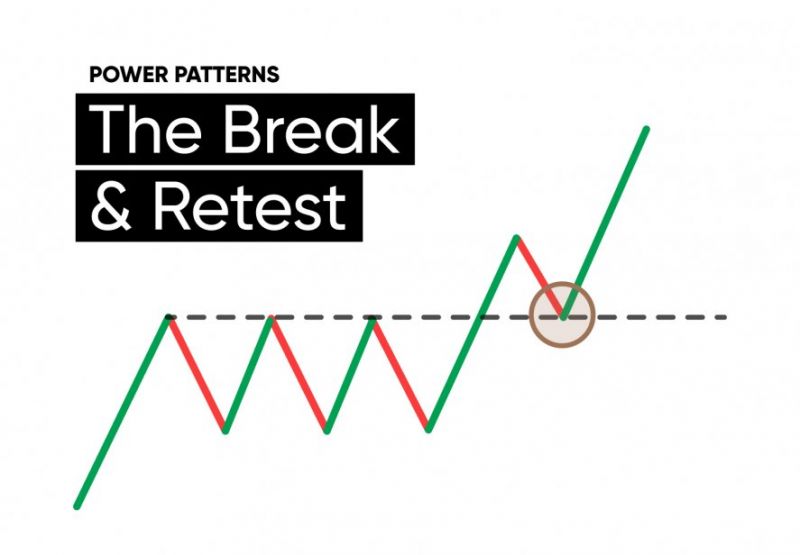 POWER PATTERNS

The Break
& Retest